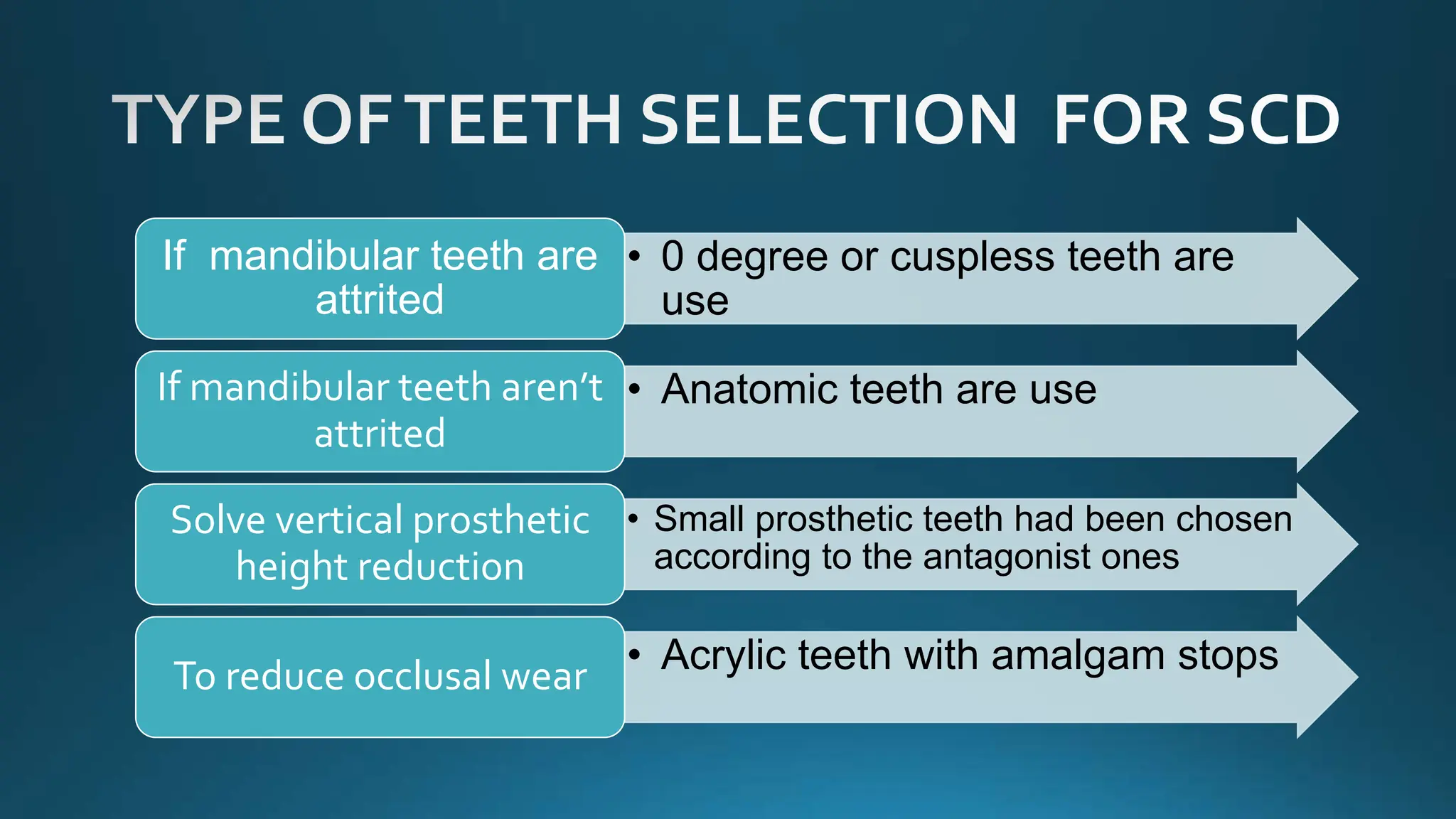 TYPE OF TEETH SELECTION FOR SCD

If mandibular teeth are attrited

• 0 degree or cuspless teeth are use

If mandibular teeth aren't attrited

• Anatomic teeth are use

Solve vertical prosthetic height reduction

• Small prosthetic teeth had been chosen according to the antagonist ones

To reduce occlusal wear

• Acrylic teeth with amalgam stops